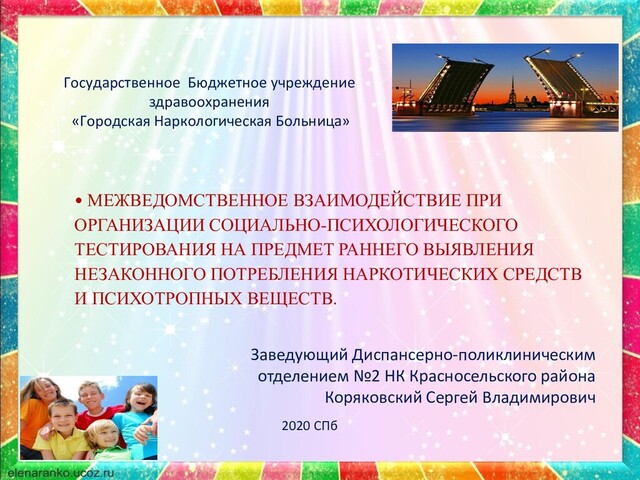 Государственное Бюджетное учреждение здравоохранения «Городская Наркологическая Больница»

• МЕЖВЕДОМСТВЕННОЕ ВЗАИМОДЕЙСТВИЕ ПРИ ОРГАНИЗАЦИИ СОЦИАЛЬНО-ПСИХОЛОГИЧЕСКОГО ТЕСТИРОВАНИЯ НА ПРЕДМЕТ РАННЕГО ВЫЯВЛЕНИЯ НЕЗАКОННОГО ПОТРЕБЛЕНИЯ НАРКОТИЧЕСКИХ СРЕДСТВ И ПСИХОТРОПНЫХ ВЕЩЕСТВ.

Заведующий Диспансерно-поликлиническим отделением №2 НК Красносельского района Коряковский Сергей Владимирович

2020 СПб

elenaranko.ucoz.ru